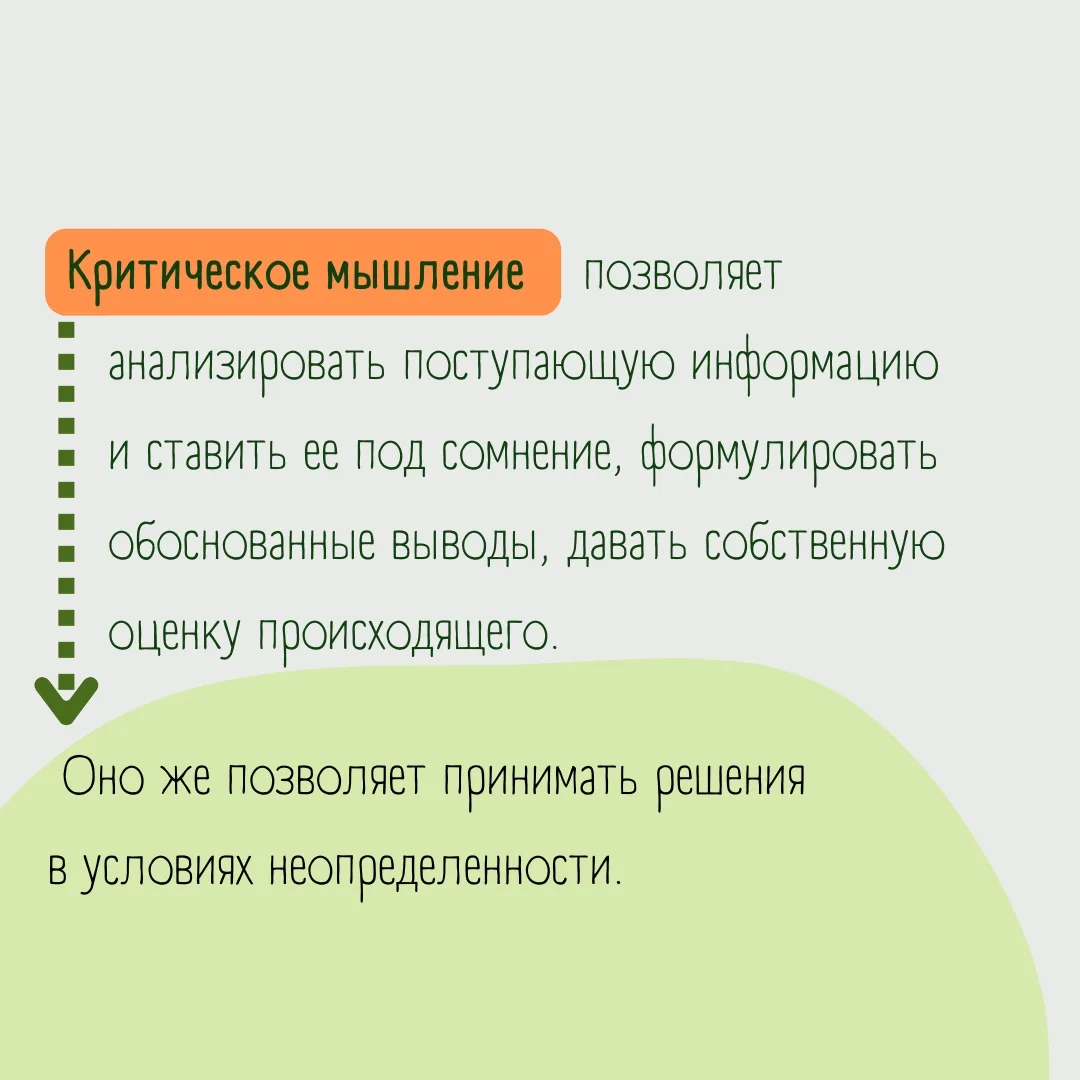 Критическое мышление позволяет анализировать поступающую информацию и ставить ее под сомнение, формулировать обоснованные выводы, давать собственную оценку происходящего.

Оно же позволяет принимать решения в условиях неопределенности.